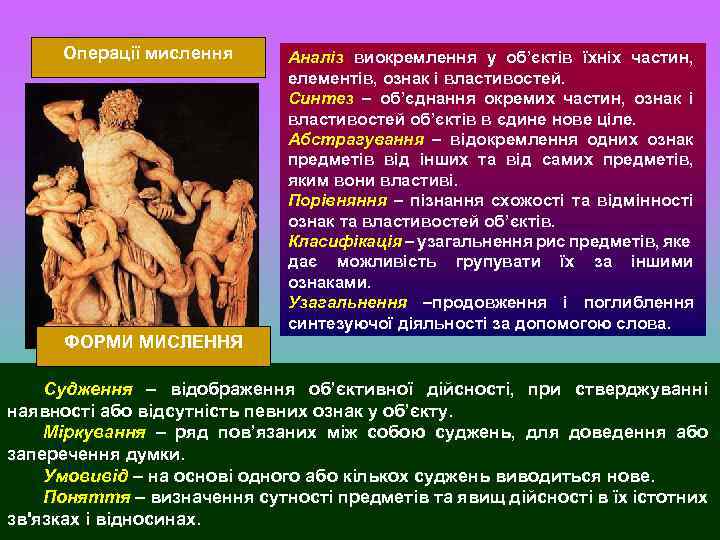 Операції мислення

Аналіз виокремлення у об'єктів їхніх частин, елементів, ознак і властивостей.
Синтез – об'єднання окремих частин, ознак і властивостей об'єктів в єдине нове ціле.
Абстрагування – відокремлення одних ознак предметів від інших та від самих предметів, яким вони властиві.
Порівняння – пізнання схожості та відмінності ознак та властивостей об'єктів.
Класифікація – узагальнення рис предметів, яке дає можливість групувати їх за іншими ознаками.
Узагальнення –продовження і поглиблення синтезуючої діяльності за допомогою слова.

ФОРМИ МИСЛЕННЯ

Судження – відображення об'єктивної дійсності, при стверджуванні наявності або відсутність певних ознак у об'єкту.
Міркування – ряд пов'язаних між собою суджень, для доведення або заперечення думки.
Умовивід – на основі одного або кількох суджень виводиться нове.
Поняття – визначення сутності предметів та явищ дійсності в їх істотних зв'язках і відносинах.